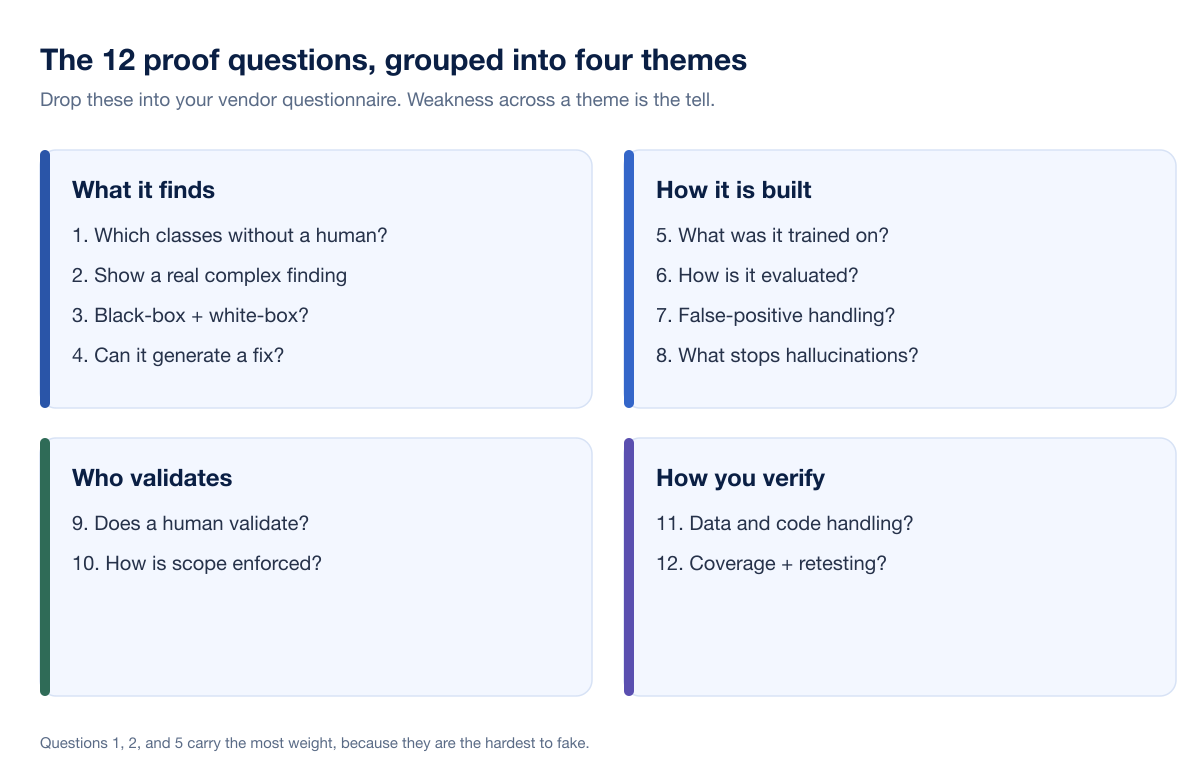 The 12 proof questions, grouped into four themes

Drop these into your vendor questionnaire. Weakness across a theme is the tell.

What it finds

1. Which classes without a human?

2. Show a real complex finding

3. Black-box + white-box?

4. Can it generate a fix?

How it is built

5. What was it trained on?

6. How is it evaluated?

7. False-positive handling?

8. What stops hallucinations?

Who validates

9. Does a human validate?

10. How is scope enforced?

How you verify

11. Data and code handling?

12. Coverage + retesting?

Questions 1, 2, and 5 carry the most weight, because they are the hardest to fake.